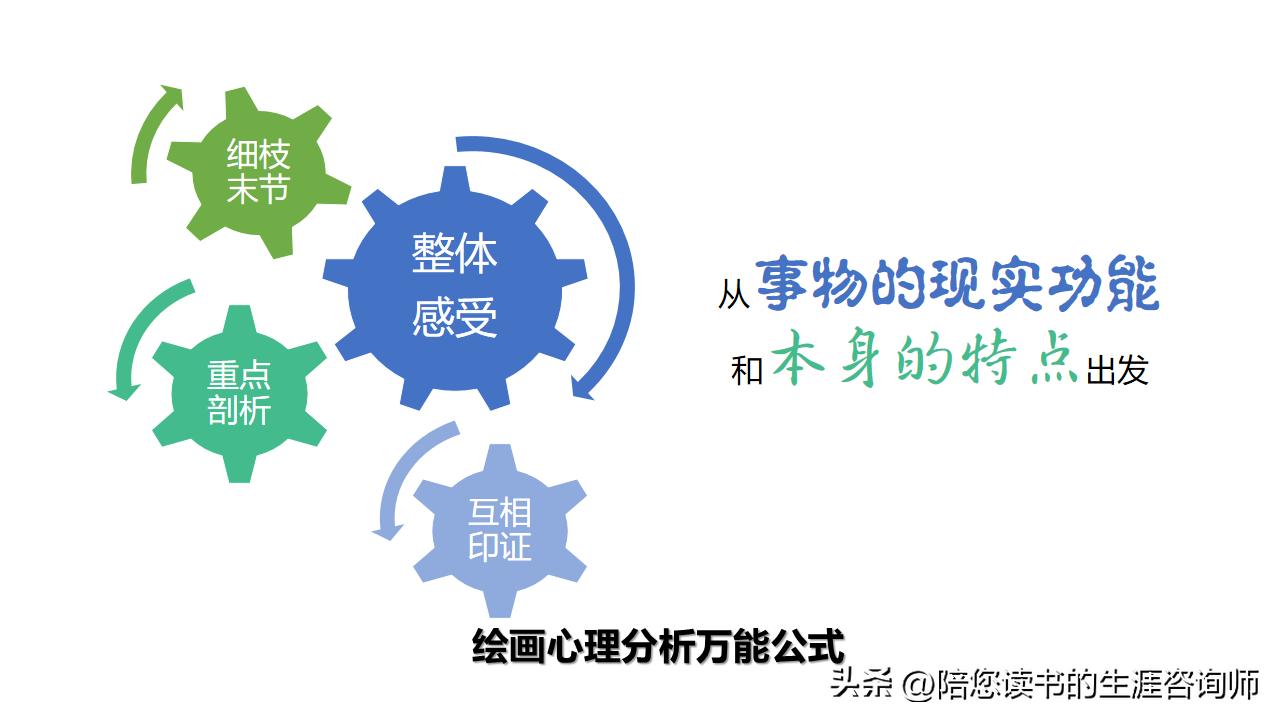 细枝末节

整体感受

重点剖析

互相印证

从事物的现实功能
和本身的特点出发

绘画心理分析万能公式

头条 @陪您读书的生涯咨询师